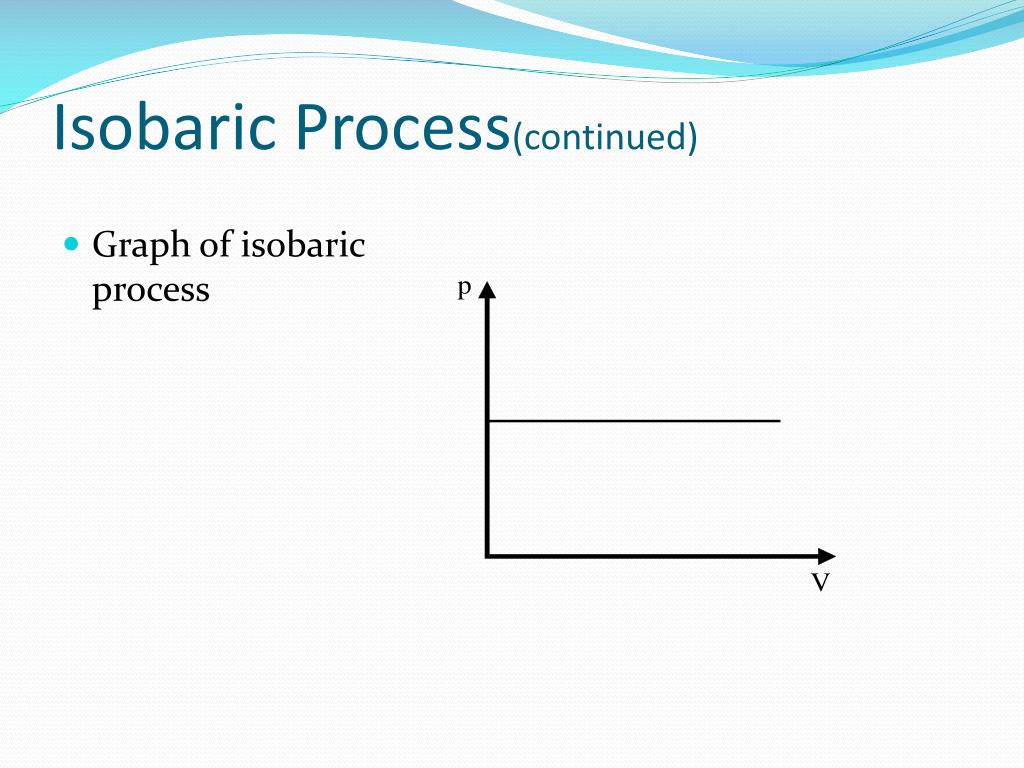 Isobaric Process(continued)

Graph of isobaric process

p

V